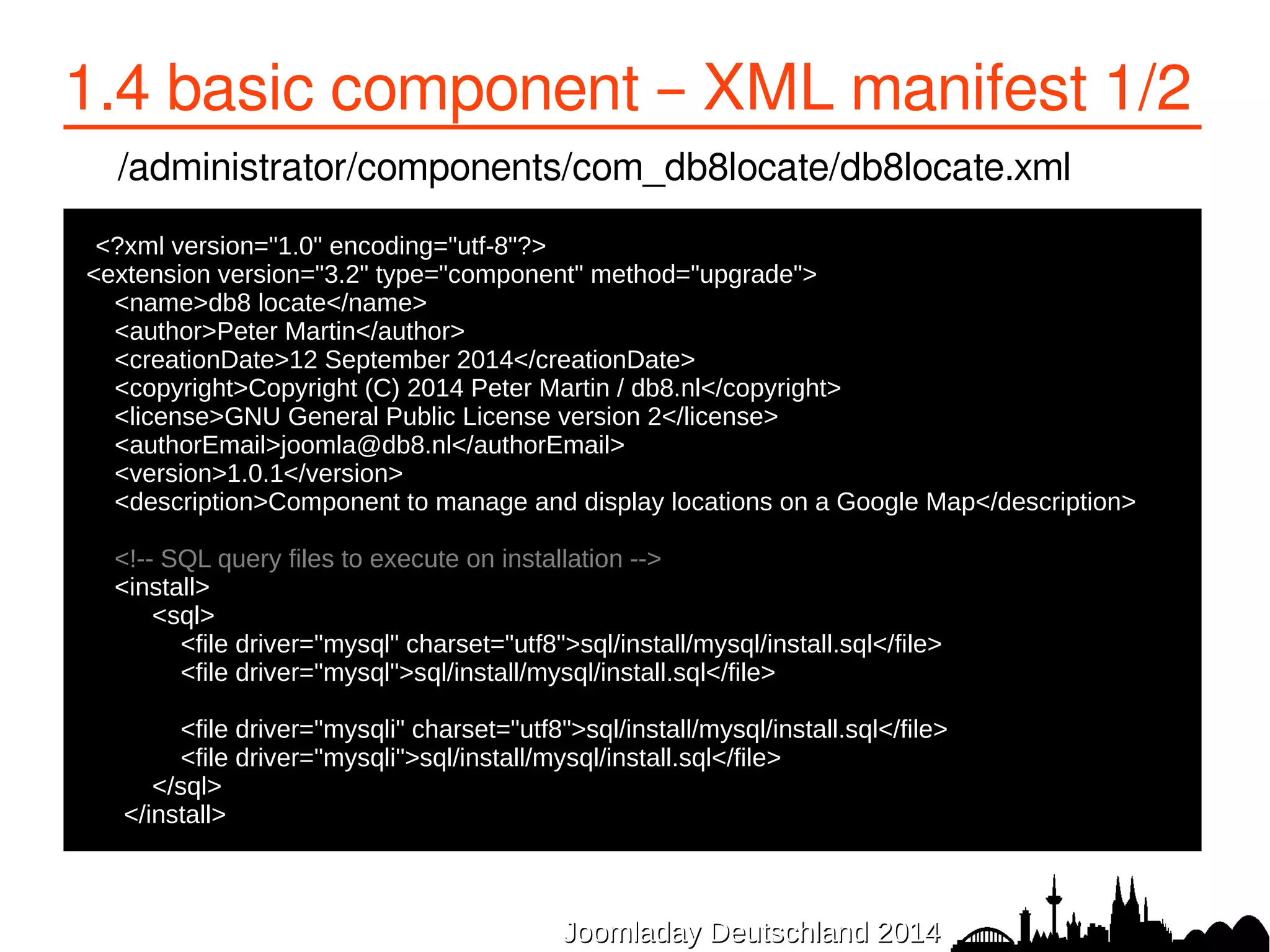 1.4 basic component – XML manifest 1/2

/administrator/components/com_db8locate/db8locate.xml

<?xml version="1.0" encoding="utf-8"?>
<extension version="3.2" type="component" method="upgrade">
<name>db8 locate</name>
<author>Peter Martin</author>
<creationDate>12 September 2014</creationDate>
<copyright>Copyright (C) 2014 Peter Martin / db8.nl</copyright>
<license>GNU General Public License version 2</license>
<authorEmail>joomla@db8.nl</authorEmail>
<version>1.0.1</version>
<description>Component to manage and display locations on a Google Map</description>

<!-- SQL query files to execute on installation -->
<install>
<sql>
<file driver="mysql" charset="utf8">sql/install/mysql/install.sql</file>
<file driver="mysql">sql/install/mysql/install.sql</file>

<file driver="mysqli" charset="utf8">sql/install/mysql/install.sql</file>
<file driver="mysqli">sql/install/mysql/install.sql</file>
</sql>
</install>

Joomladay Deutschland 2014